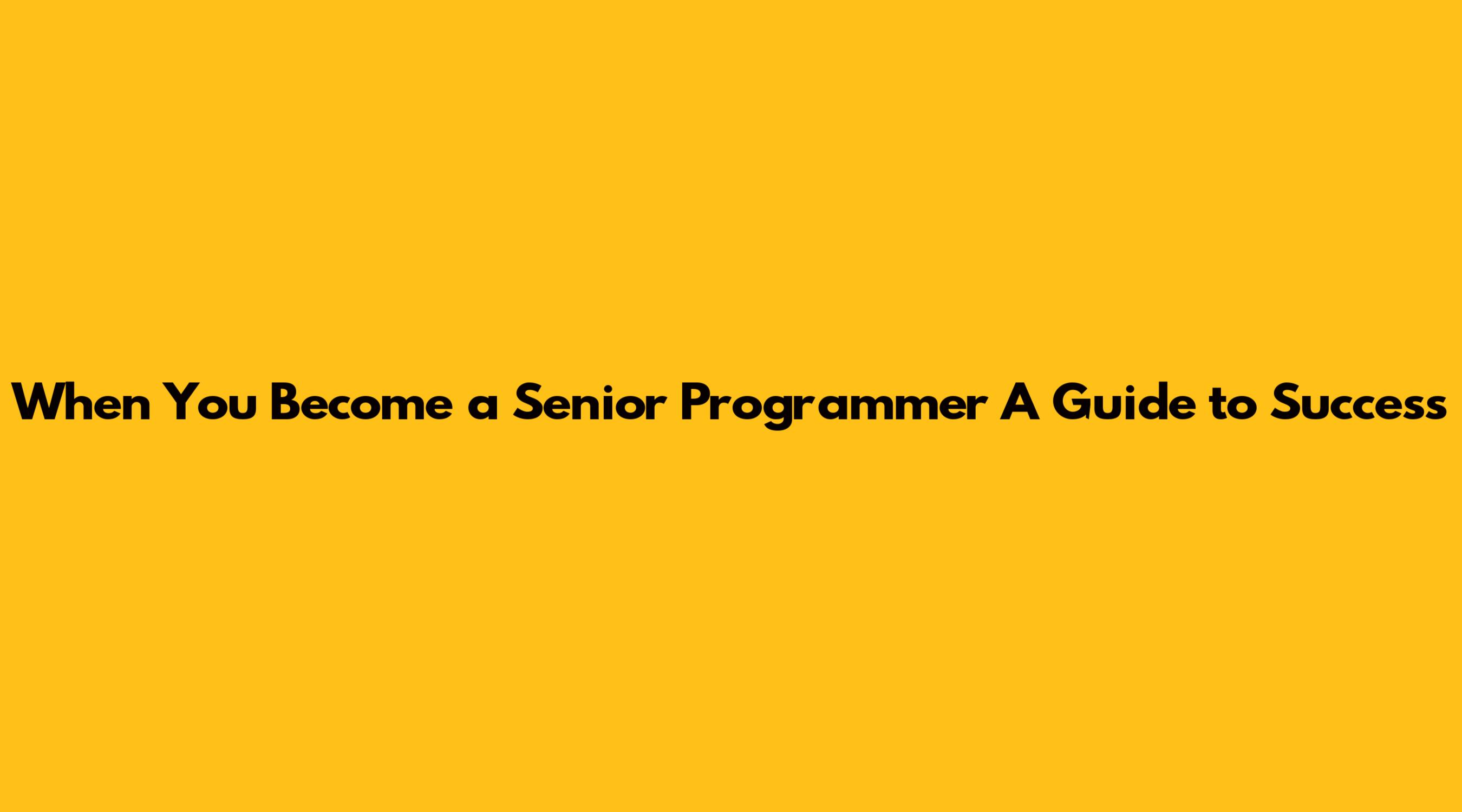 When You Become a Senior Programmer A Guide to Success